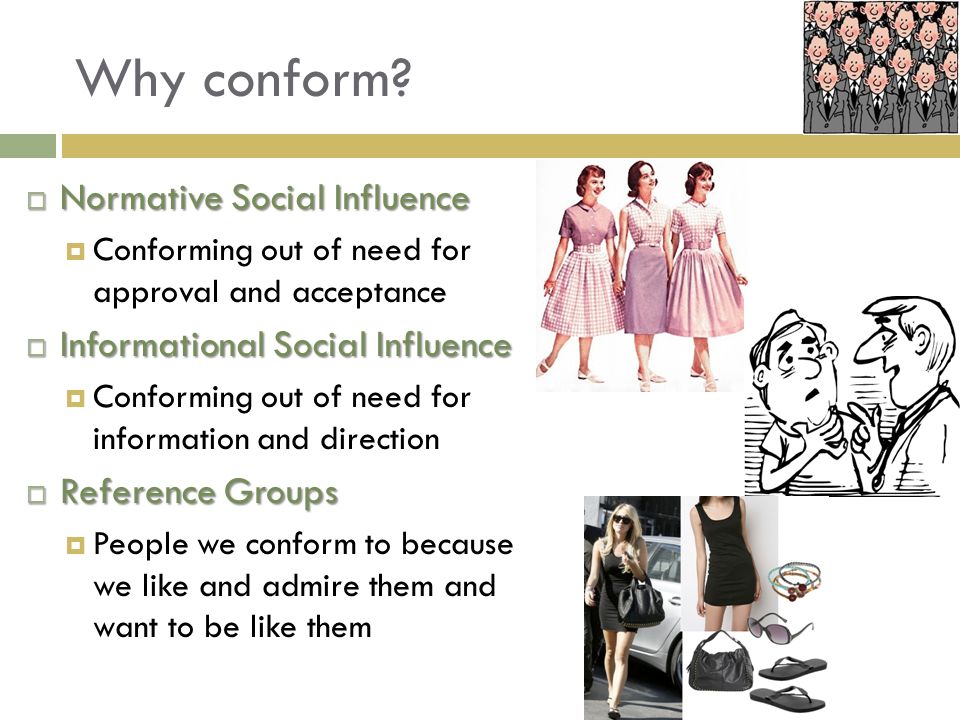 Why conform?

Normative Social Influence

Conforming out of need for approval and acceptance

Informational Social Influence

Conforming out of need for information and direction

Reference Groups

People we conform to because we like and admire them and want to be like them